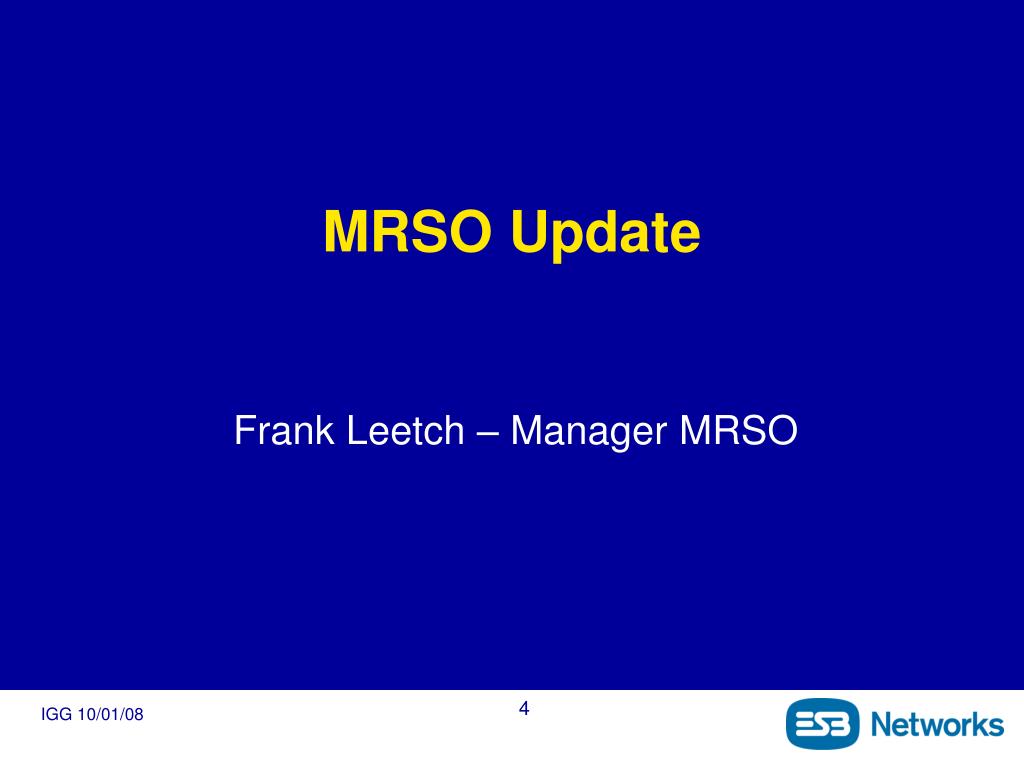 MRSO Update

Frank Leetch – Manager MRSO

IGG 10/01/08

4

ESB Networks